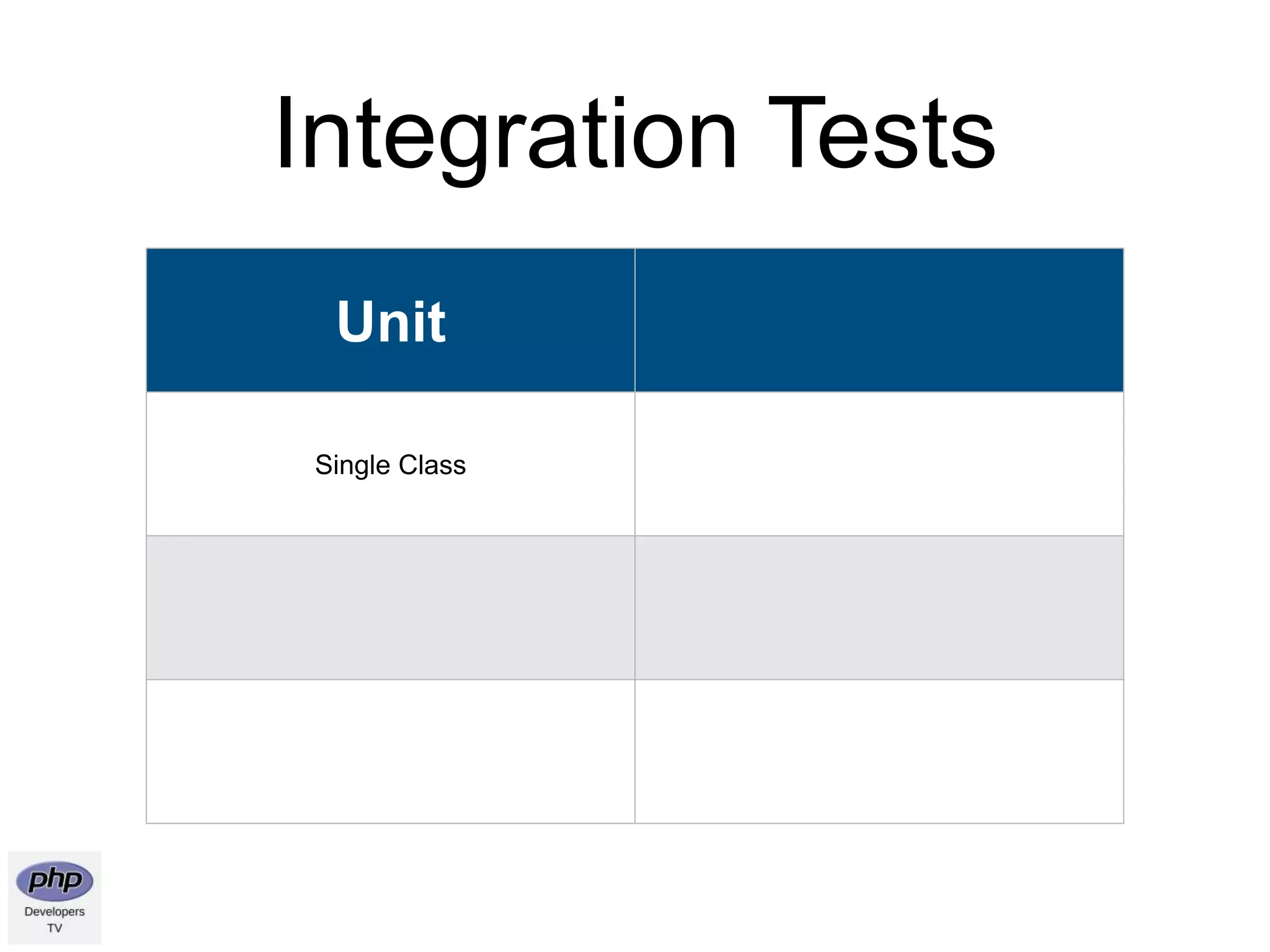 Integration Tests

| Unit | |
|---|---|
| Single Class | |
| | |
| | |

php
Developers TV